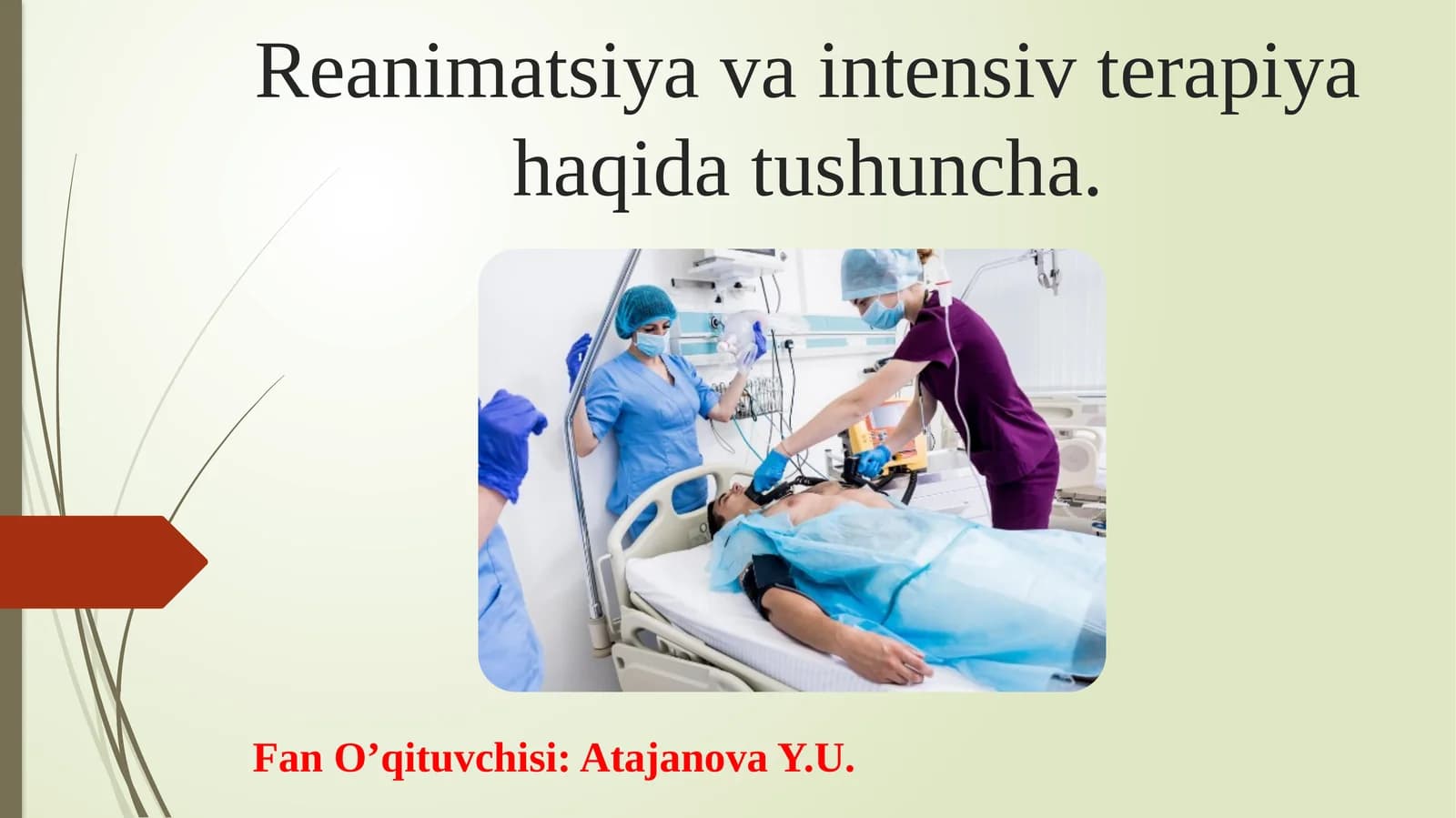 Reanimatsiya va intensiv terapiya haqida tushuncha.

Fan O’qituvchisi: Atajanova Y.U.